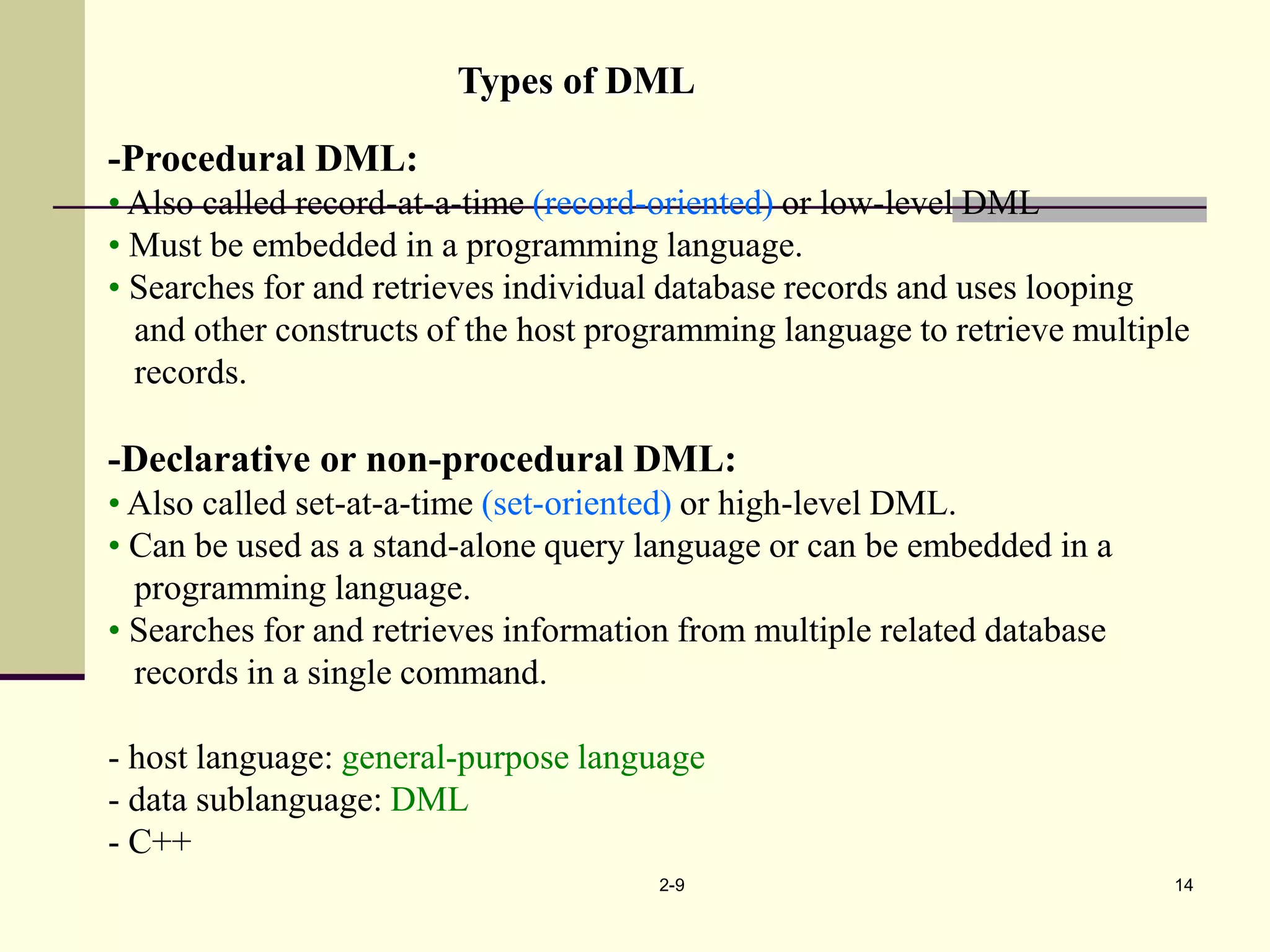 Types of DML

-Procedural DML:
• Also called record-at-a-time (record-oriented) or low-level DML
• Must be embedded in a programming language.
• Searches for and retrieves individual database records and uses looping and other constructs of the host programming language to retrieve multiple records.

-Declarative or non-procedural DML:
• Also called set-at-a-time (set-oriented) or high-level DML.
• Can be used as a stand-alone query language or can be embedded in a programming language.
• Searches for and retrieves information from multiple related database records in a single command.

- host language: general-purpose language
- data sublanguage: DML
- C++

2-9

14